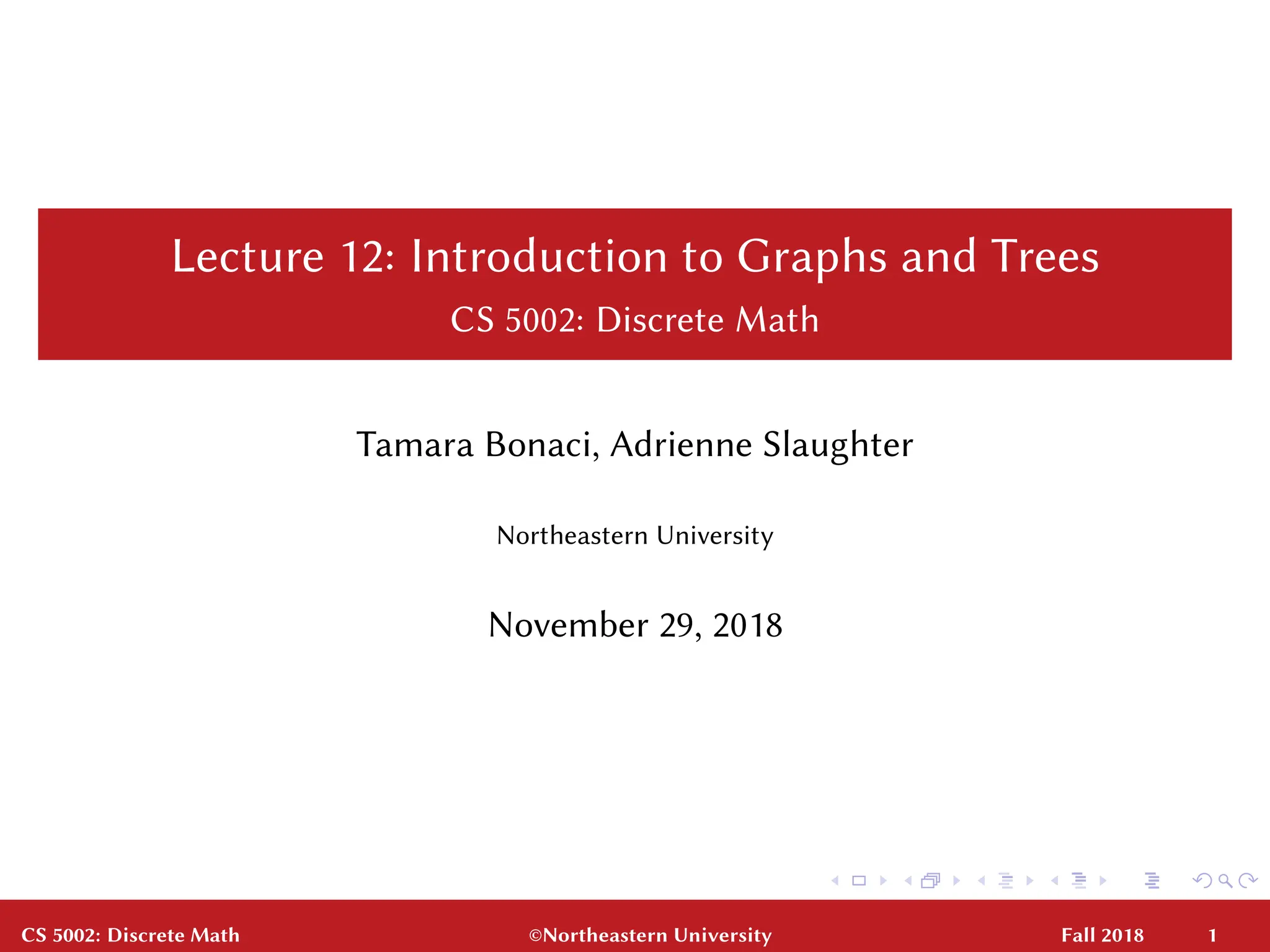 Lecture 12: Introduction to Graphs and Trees
CS 5002: Discrete Math

Tamara Bonaci, Adrienne Slaughter

Northeastern University

November 29, 2018

CS 5002: Discrete Math ©Northeastern University Fall 2018 1